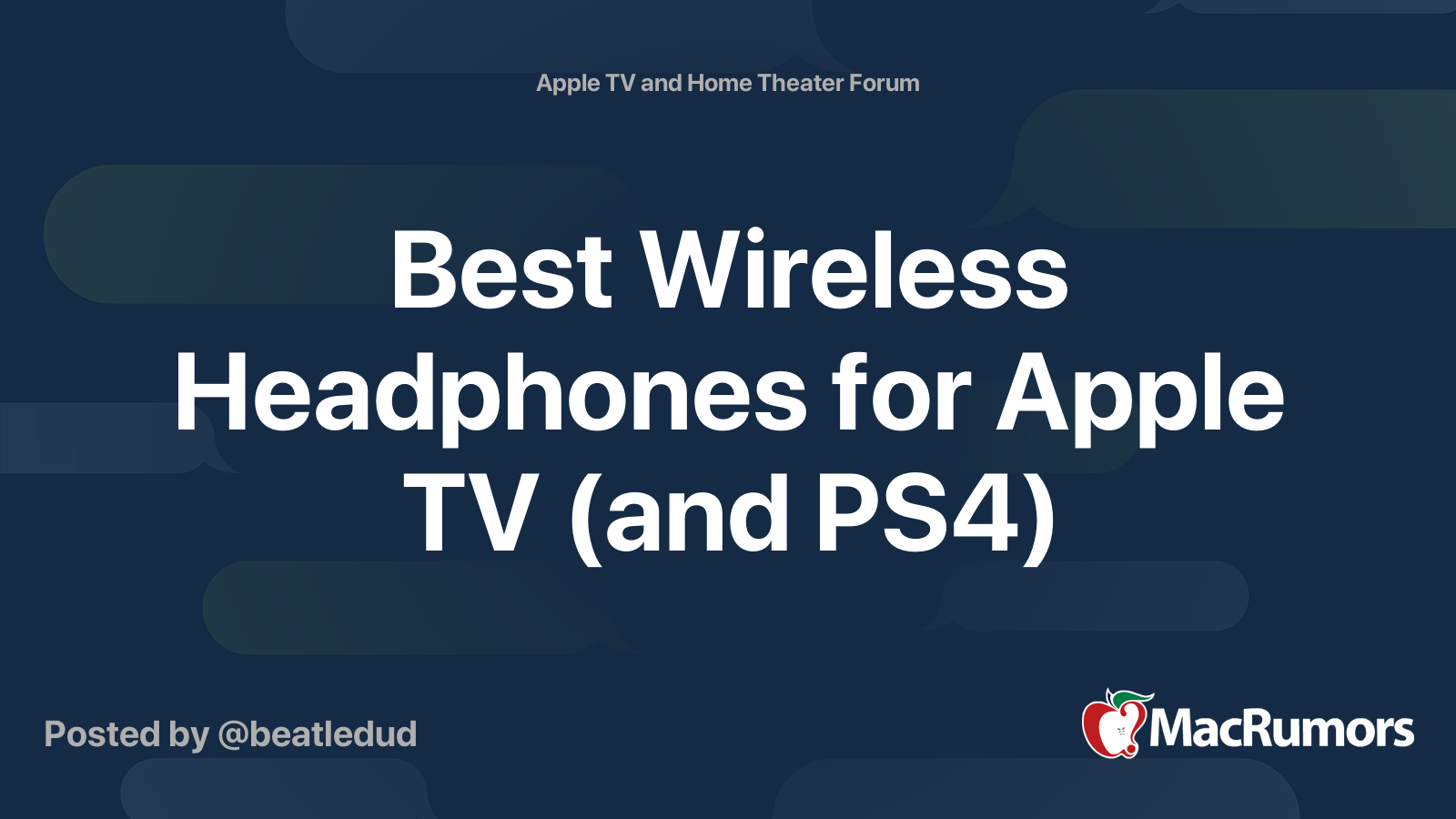 Apple TV and Home Theater Forum

Best Wireless Headphones for Apple TV (and PS4)

Posted by @beatledud

MacRumors